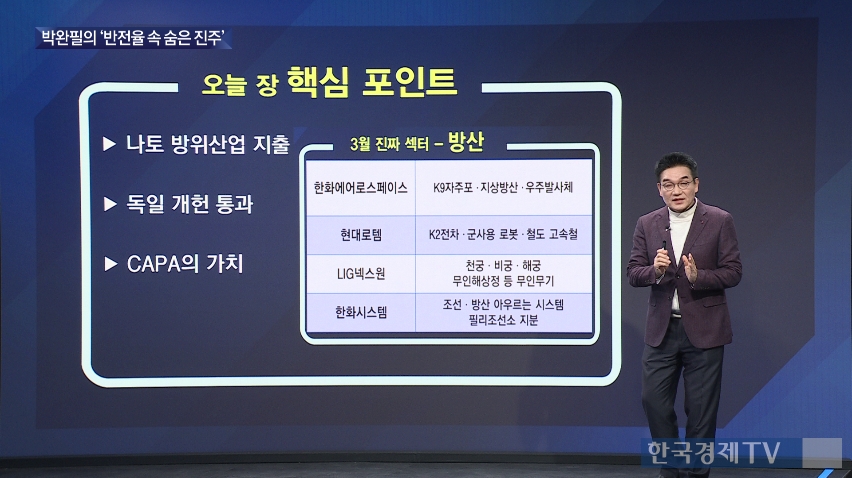 박완필의 '반전율 속 숨은 진주'

오늘 장 핵심 포인트

▶ 나토 방위산업 지출

▶ 독일 개헌 통과

▶ CAPA의 가치

3월 진짜 섹터 – 방산

| 한화에어로스페이스 | K9자주포 · 지상방산 · 우주발사체 |
|---|---|
| 현대로템 | K2전차 · 군사용 로봇 · 철도 고속철 |
| LIG넥스원 | 천궁 · 비궁 · 해궁 무인해상정 등 무인무기 |
| 한화시스템 | 조선 · 방산 아우르는 시스템 필리조선소 지분 |

한국경제TV